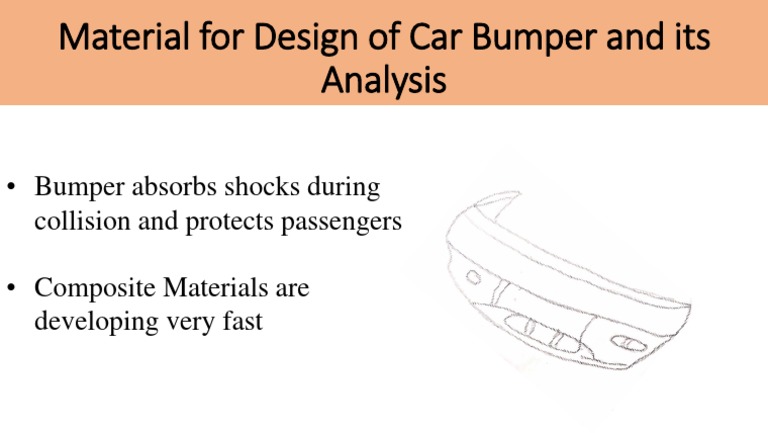 Material for Design of Car Bumper and its Analysis

• Bumper absorbs shocks during collision and protects passengers

• Composite Materials are developing very fast